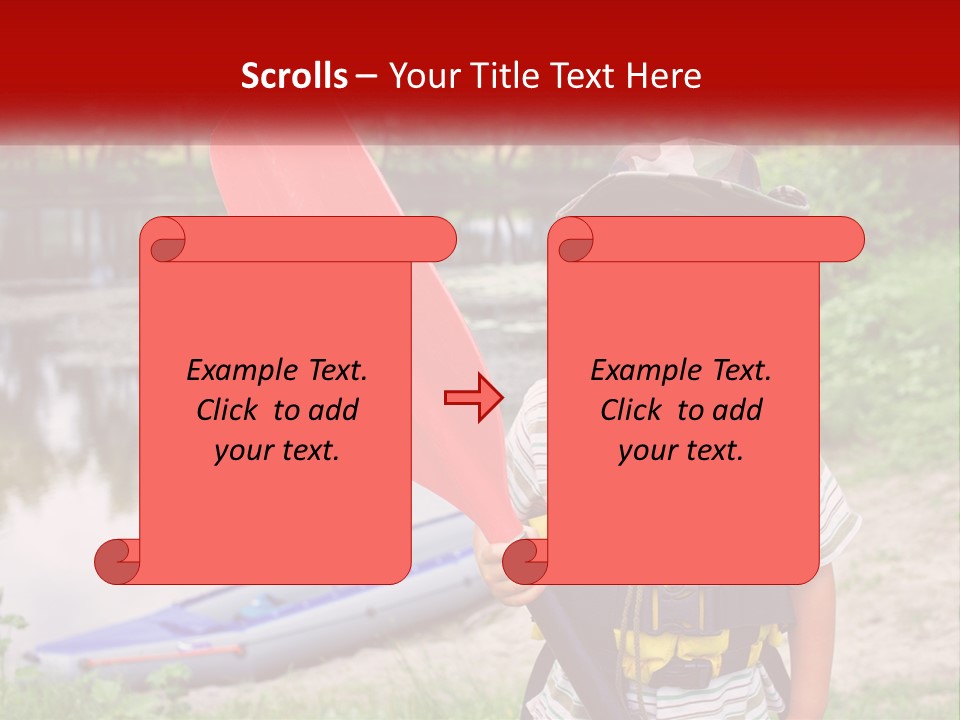 Scrolls – Your Title Text Here

Example Text. Click to add your text.

Example Text. Click to add your text.